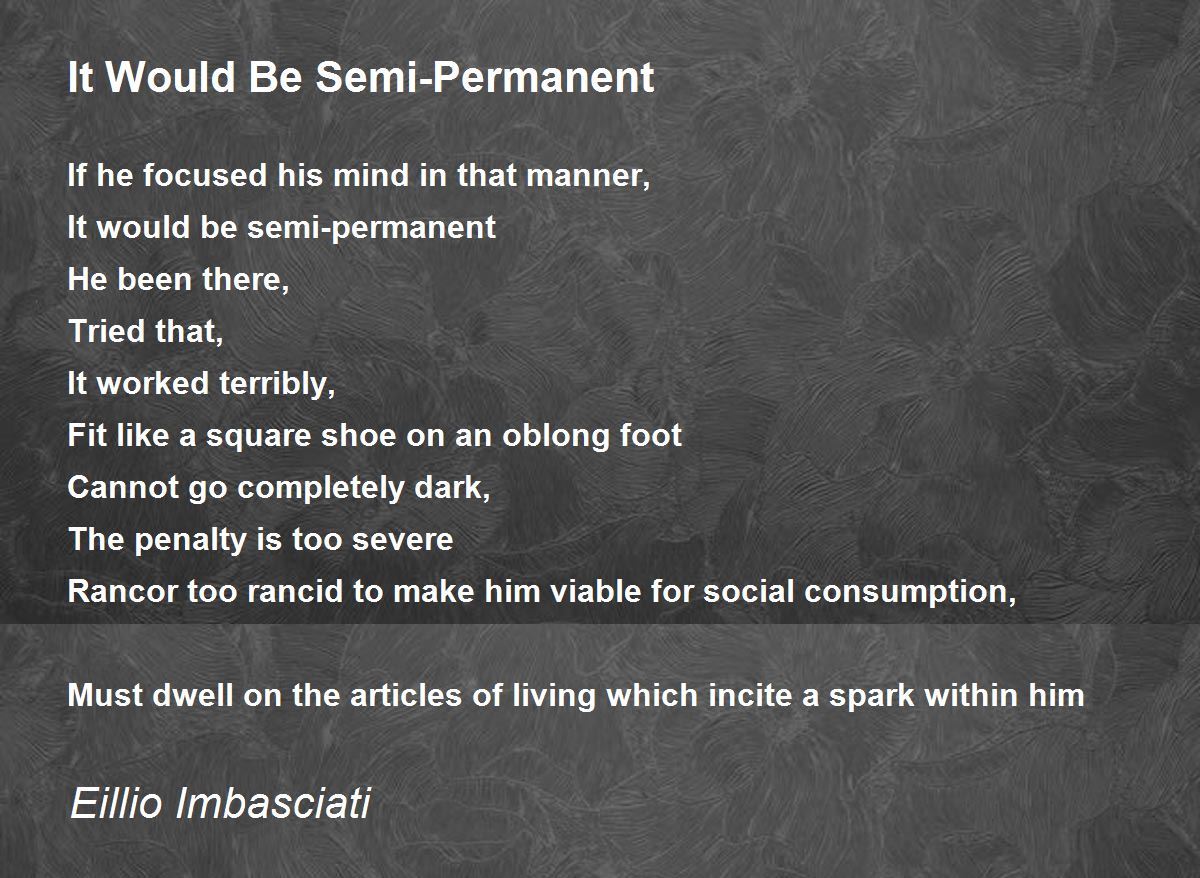 It Would Be Semi-Permanent

If he focused his mind in that manner,
It would be semi-permanent
He been there,
Tried that,
It worked terribly,
Fit like a square shoe on an oblong foot
Cannot go completely dark,
The penalty is too severe
Rancor too rancid to make him viable for social consumption,

Must dwell on the articles of living which incite a spark within him

Eillio Imbasciati